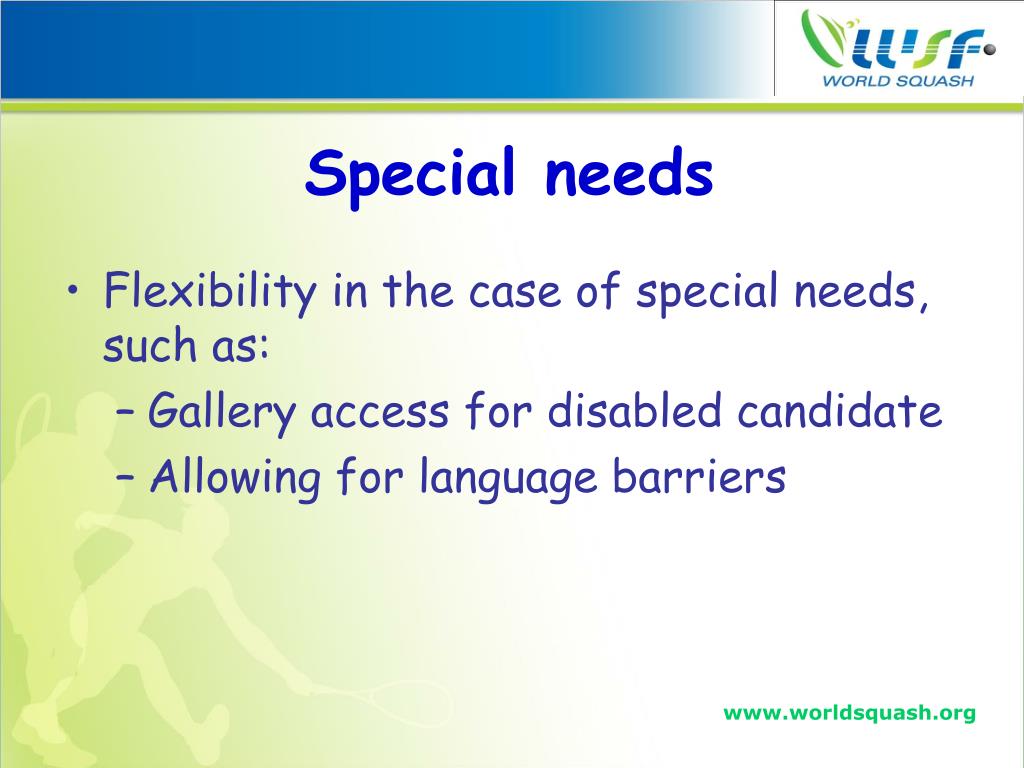 WSF
WORLD SQUASH

Special needs

• Flexibility in the case of special needs, such as:
– Gallery access for disabled candidate
– Allowing for language barriers

www.worldsquash.org